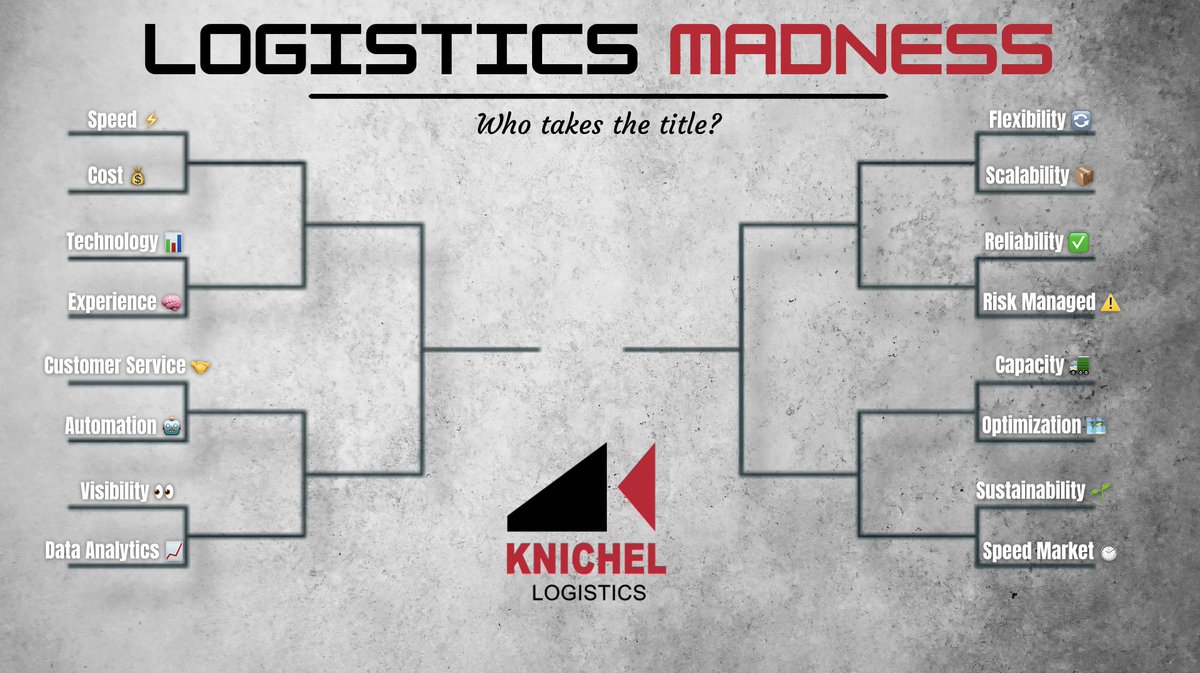 LOGISTICS MADNESS

Who takes the title?

Speed ⚡
Cost 💰
Technology 📊
Experience 🧠
Customer Service 🤝
Automation 🤖
Visibility 👀
Data Analytics 📈

Flexibility 🔄
Scalability 📦
Reliability ✅
Risk Managed ⚠️
Capacity 🚛
Optimization 🗺️
Sustainability 🌱
Speed Market ⏱️

KNICHEL
LOGISTICS